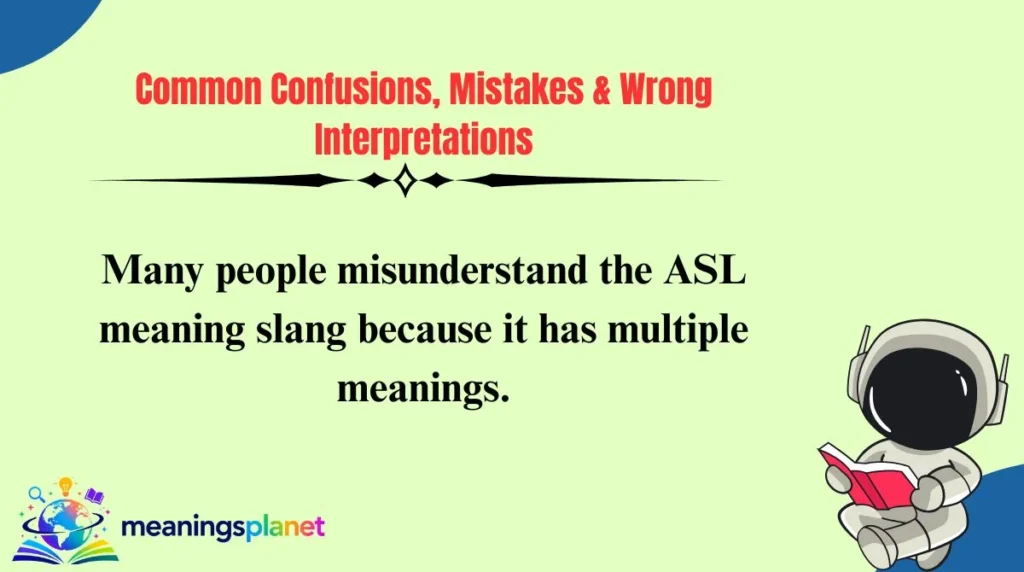 Common Confusions, Mistakes & Wrong Interpretations

Many people misunderstand the ASL meaning slang because it has multiple meanings.

meaningsplanet